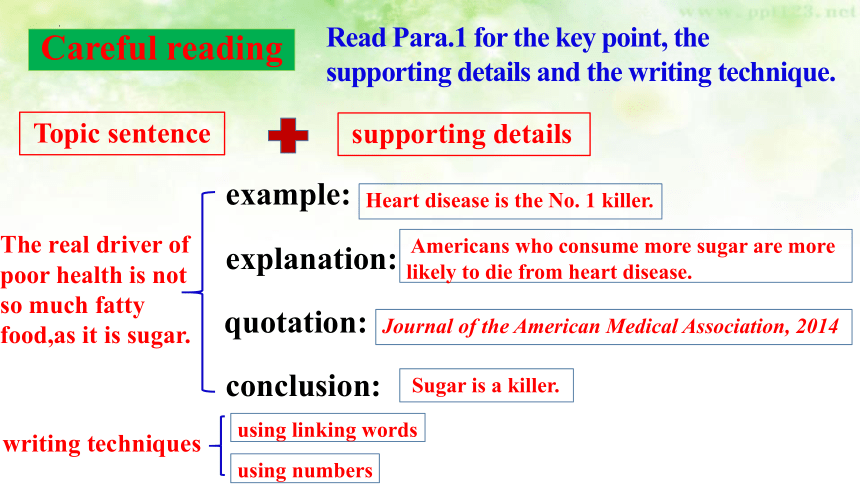 www.ppt123.net

Careful reading

Read Para.1 for the key point, the supporting details and the writing technique.

Topic sentence

supporting details

The real driver of poor health is not so much fatty food,as it is sugar.

example: Heart disease is the No. 1 killer.

explanation: Americans who consume more sugar are more likely to die from heart disease.

quotation: Journal of the American Medical Association, 2014

conclusion: Sugar is a killer.

writing techniques

using linking words

using numbers